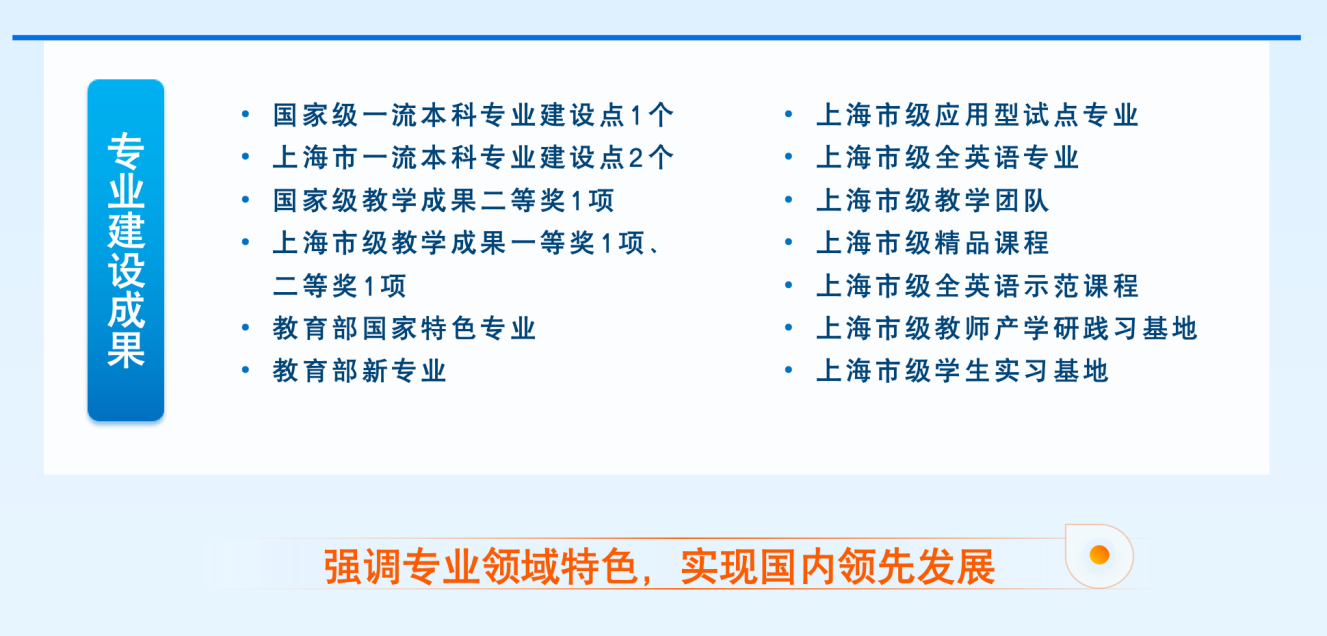 专业建设成果

• 国家级一流本科专业建设点1个
• 上海市一流本科专业建设点2个
• 国家级教学成果二等奖1项
• 上海市级教学成果一等奖1项、二等奖1项
• 教育部国家特色专业
• 教育部新专业

• 上海市级应用型试点专业
• 上海市级全英语专业
• 上海市级教学团队
• 上海市级精品课程
• 上海市级全英语示范课程
• 上海市级教师产学研践习基地
• 上海市级学生实习基地

强调专业领域特色，实现国内领先发展